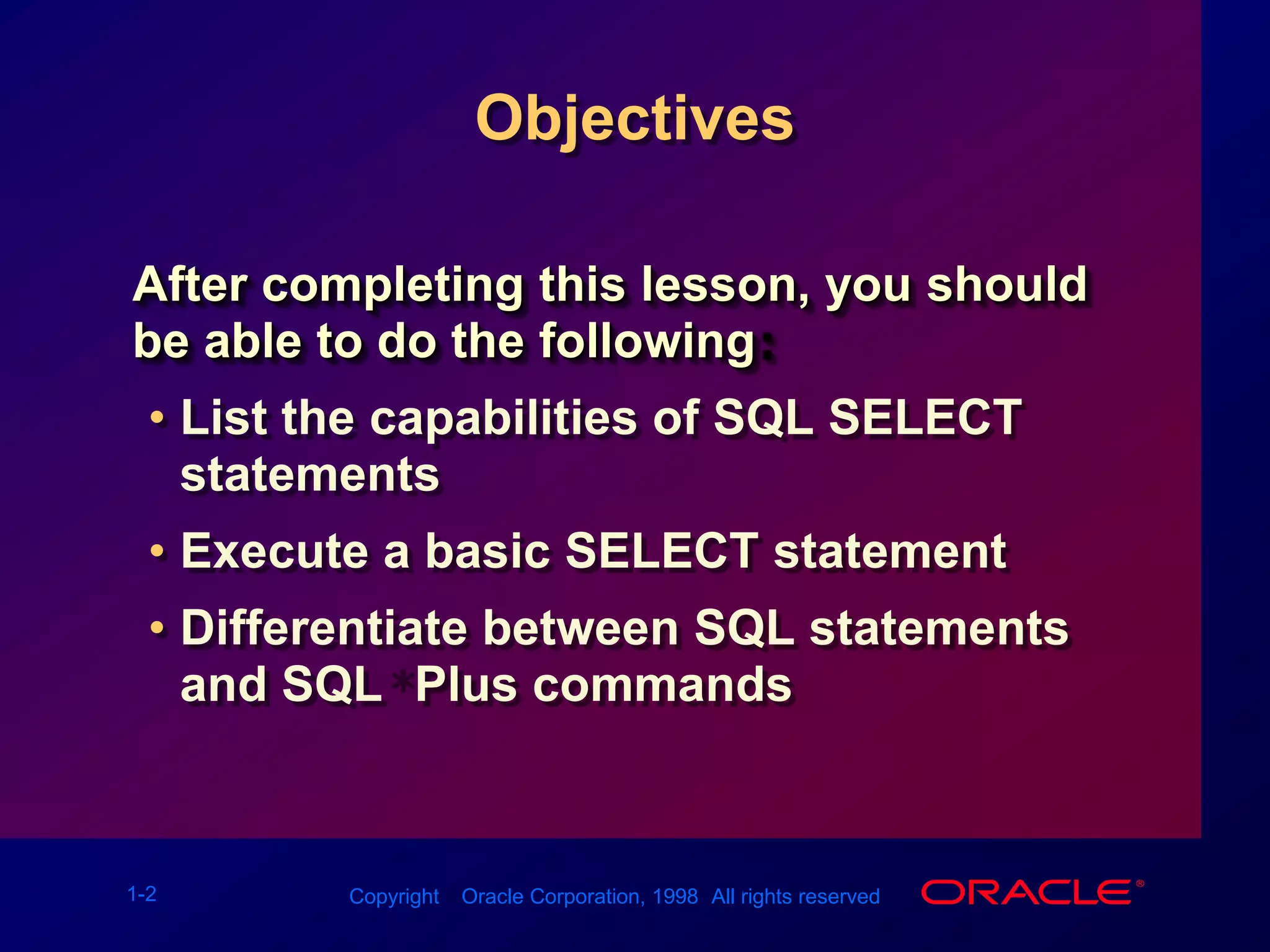 Objectives

After completing this lesson, you should be able to do the following:

• List the capabilities of SQL SELECT statements

• Execute a basic SELECT statement

• Differentiate between SQL statements and SQL *Plus commands

1-2

Copyright Oracle Corporation, 1998 All rights reserved

ORACLE®